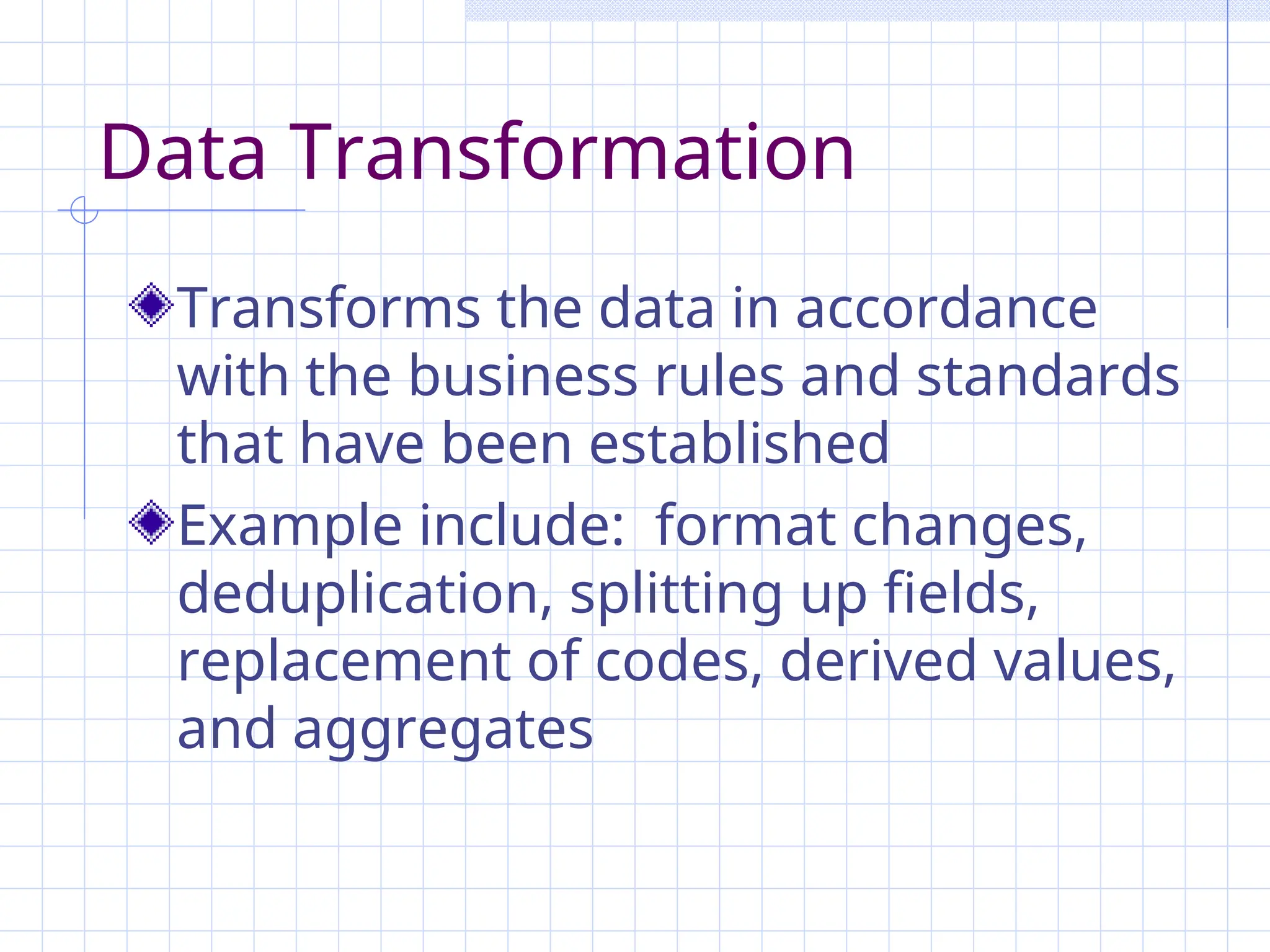 Data Transformation

Transforms the data in accordance with the business rules and standards that have been established

Example include:  format changes, deduplication, splitting up fields, replacement of codes, derived values, and aggregates